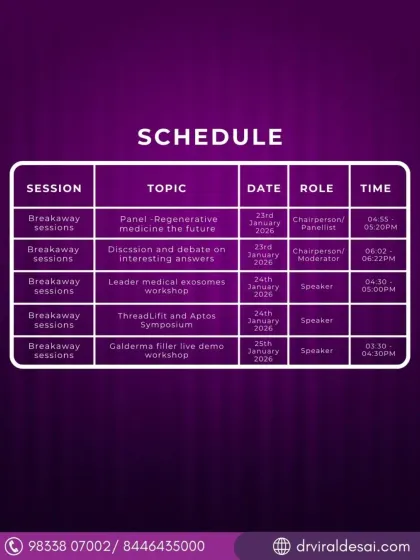 SCHEDULE

| SESSION | TOPIC | DATE | ROLE | TIME |
|---|---|---|---|---|
| Breakaway sessions | Panel -Regenerative medicine the future | 23rd January 2026 | Chairperson/ Panellist | 04:55 - 05:20PM |
| Breakaway sessions | Discssion and debate on interesting answers | 23rd January 2026 | Chairperson/ Moderator | 06:02 - 06:22PM |
| Breakaway sessions | Leader medical exosomes workshop | 24th January 2026 | Speaker | 04:30 - 05:00PM |
| Breakaway sessions | ThreadLifit and Aptos Symposium | 24th January 2026 | Speaker | |
| Breakaway sessions | Galderma filler live demo workshop | 25th January 2026 | Speaker | 03:30 - 04:30PM |

98338 07002/ 8446435000

drviraldesai.com